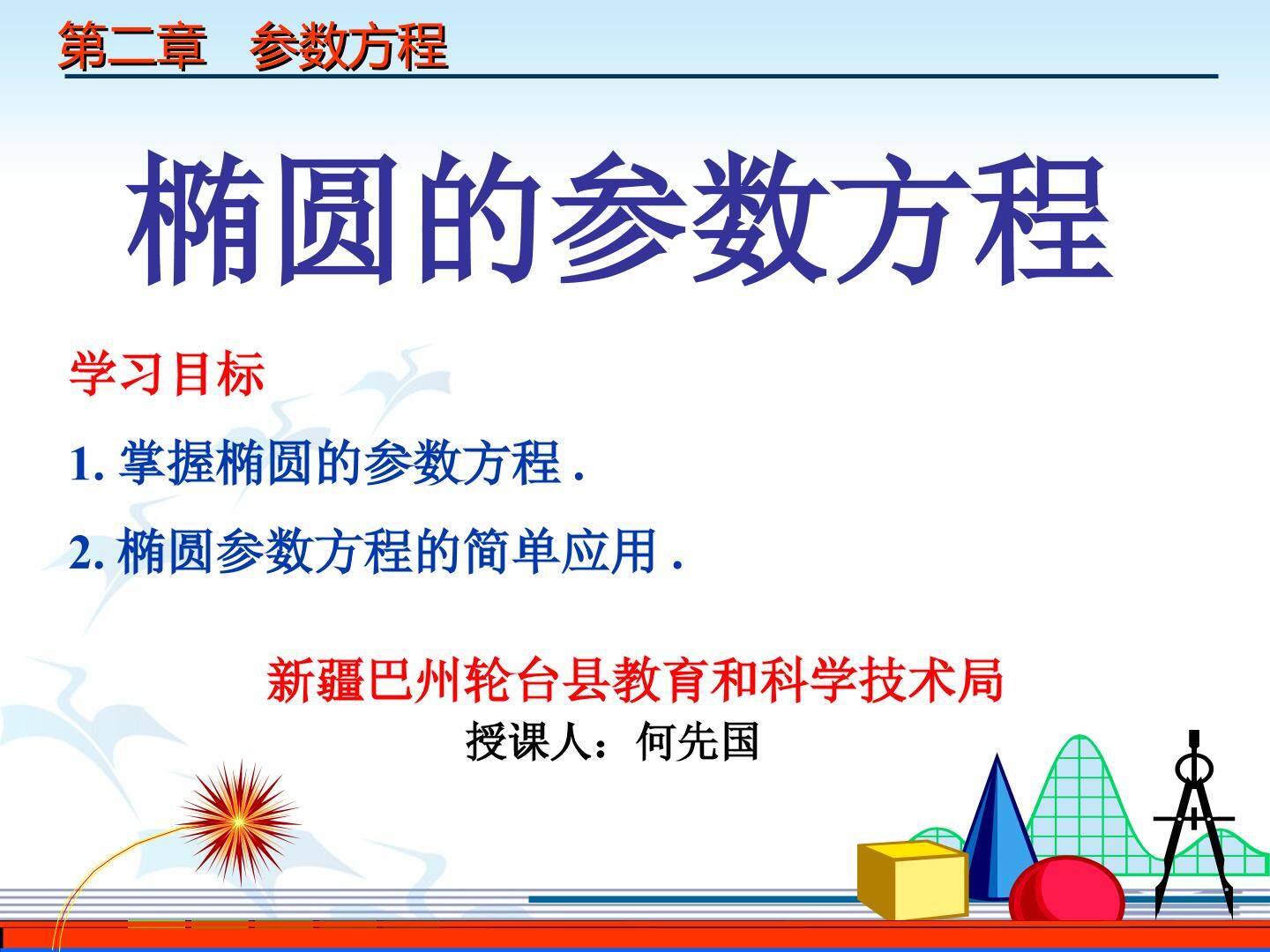 第二章　参数方程

椭圆的参数方程

学习目标

1. 掌握椭圆的参数方程 .

2. 椭圆参数方程的简单应用 .

新疆巴州轮台县教育和科学技术局

授课人：何先国